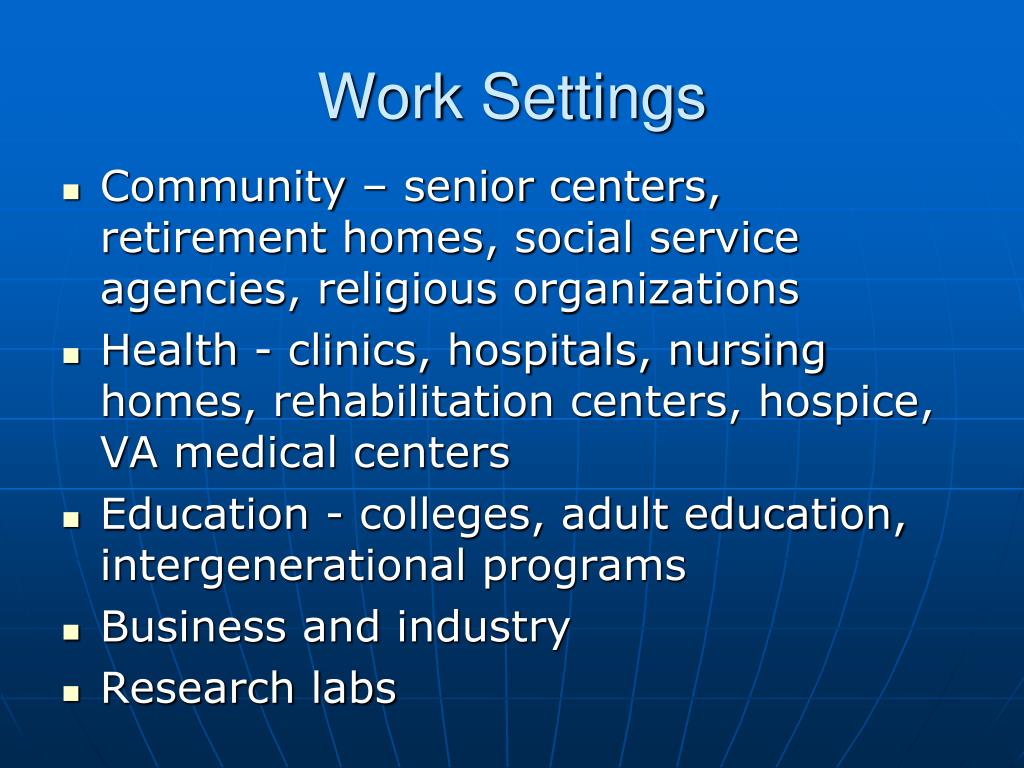 Work Settings

- Community – senior centers, retirement homes, social service agencies, religious organizations
- Health - clinics, hospitals, nursing homes, rehabilitation centers, hospice, VA medical centers
- Education - colleges, adult education, intergenerational programs
- Business and industry
- Research labs